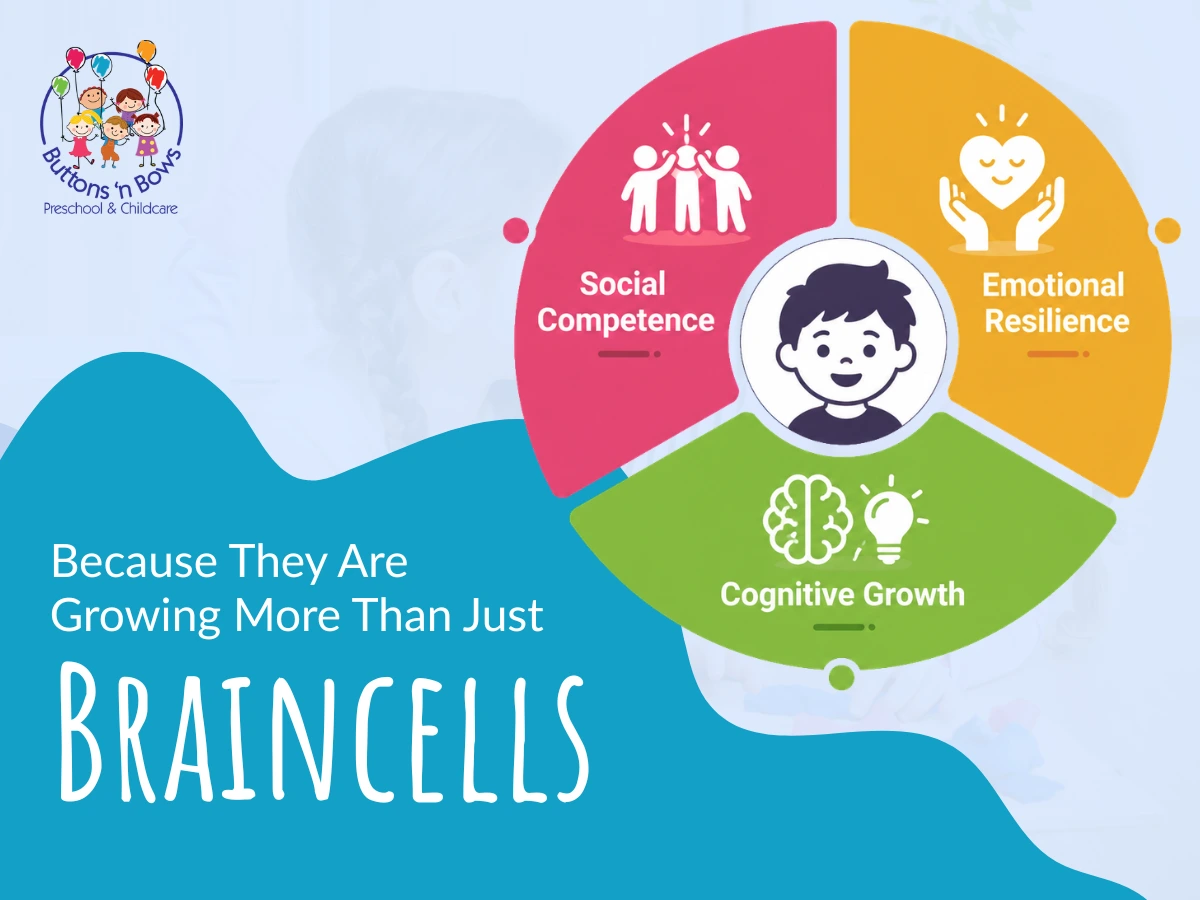 Buttons 'n Bows
Preschool & Childcare

Social Competence

Emotional Resilience

Cognitive Growth

Because They Are Growing More Than Just

BRAINCELLS